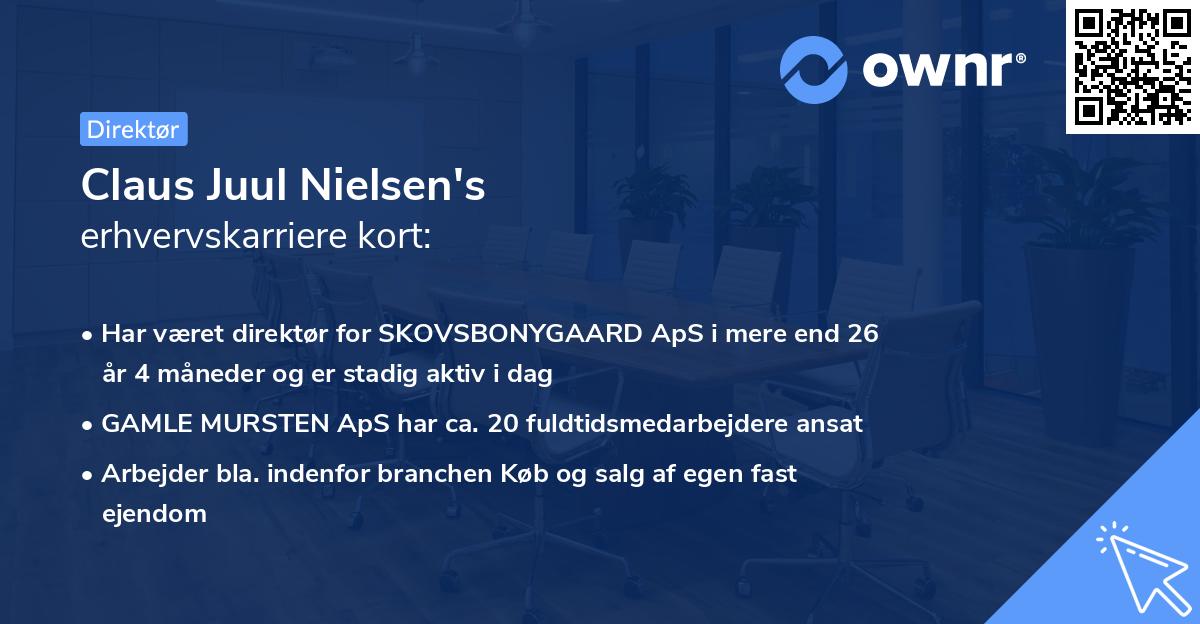 ownr®

Direktør

Claus Juul Nielsen's
erhvervskarriere kort:

• Har været direktør for SKOVSBONYGAARD ApS i mere end 26 år 4 måneder og er stadig aktiv i dag
• GAMLE MURSTEN ApS har ca. 20 fuldtidsmedarbejdere ansat
• Arbejder bla. indenfor branchen Køb og salg af egen fast ejendom